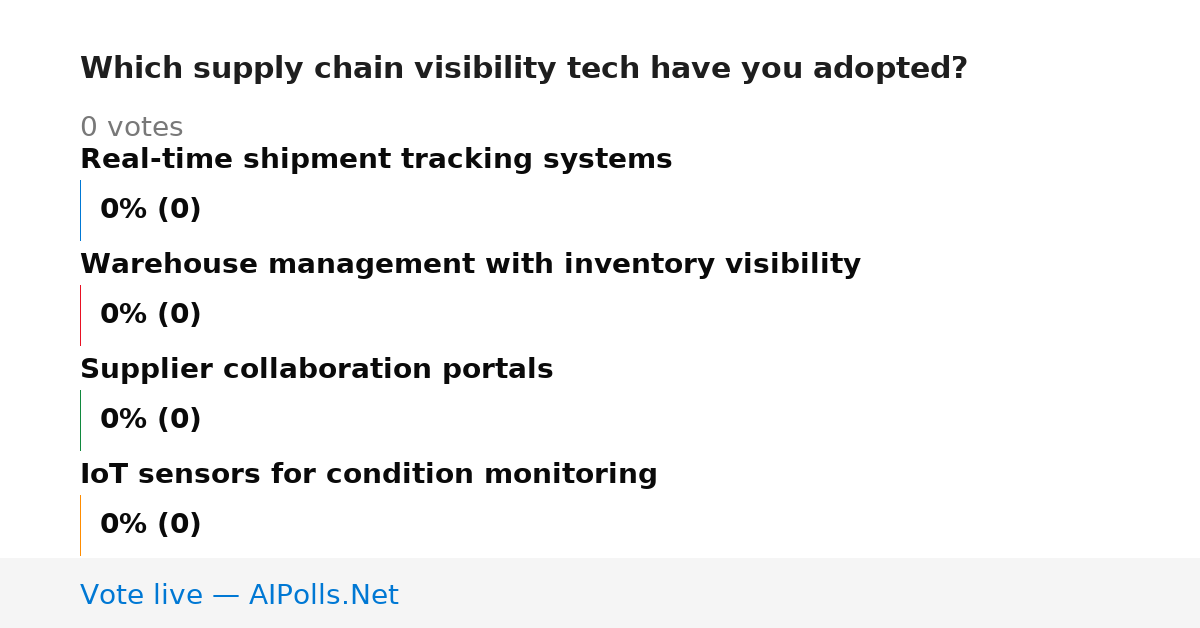 Which supply chain visibility tech have you adopted?

0 votes

Real-time shipment tracking systems

0% (0)

Warehouse management with inventory visibility

0% (0)

Supplier collaboration portals

0% (0)

IoT sensors for condition monitoring

0% (0)

Vote live — AIPolls.Net